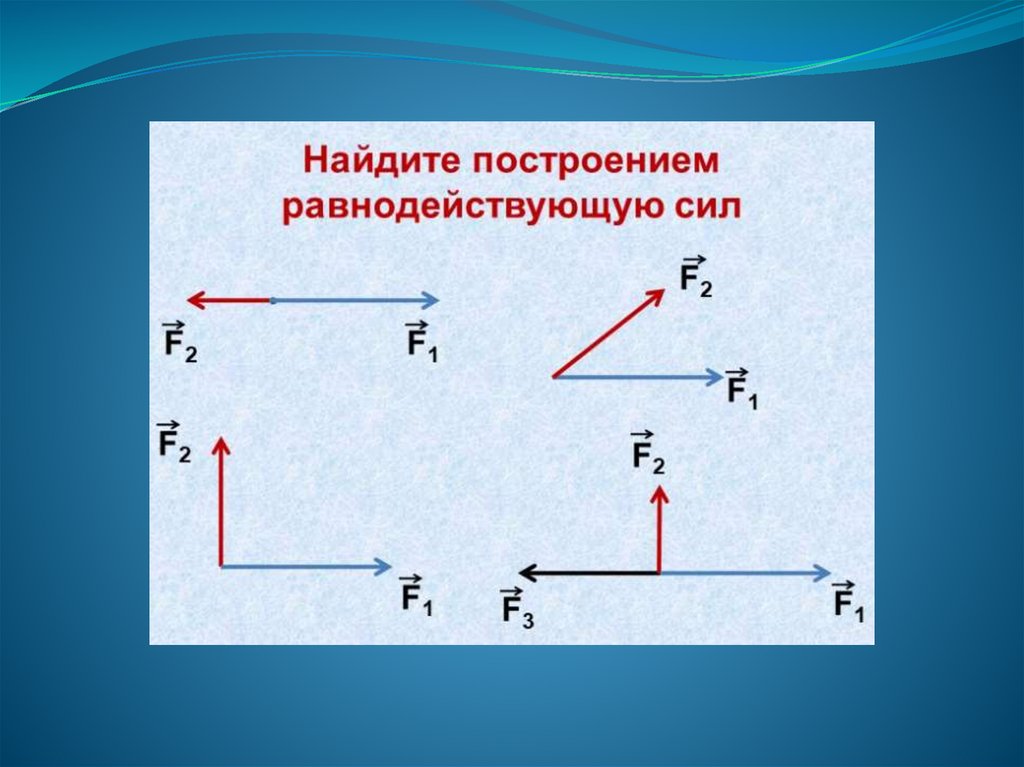 Найдите построением равнодействующую сил

$\vec{F}_2$ $\vec{F}_1$

$\vec{F}_2$ $\vec{F}_1$

$\vec{F}_2$ $\vec{F}_1$

$\vec{F}_2$ $\vec{F}_3$ $\vec{F}_1$